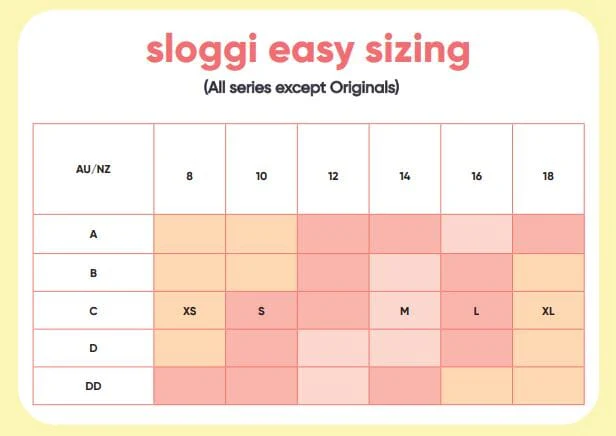 sloggi easy sizing
(All series except Originals)

| AU/NZ | 8 | 10 | 12 | 14 | 16 | 18 |
|---|---|---|---|---|---|---|
| A | | | | | | |
| B | | | | | | |
| C | XS | S | | M | L | XL |
| D | | | | | | |
| DD | | | | | | |